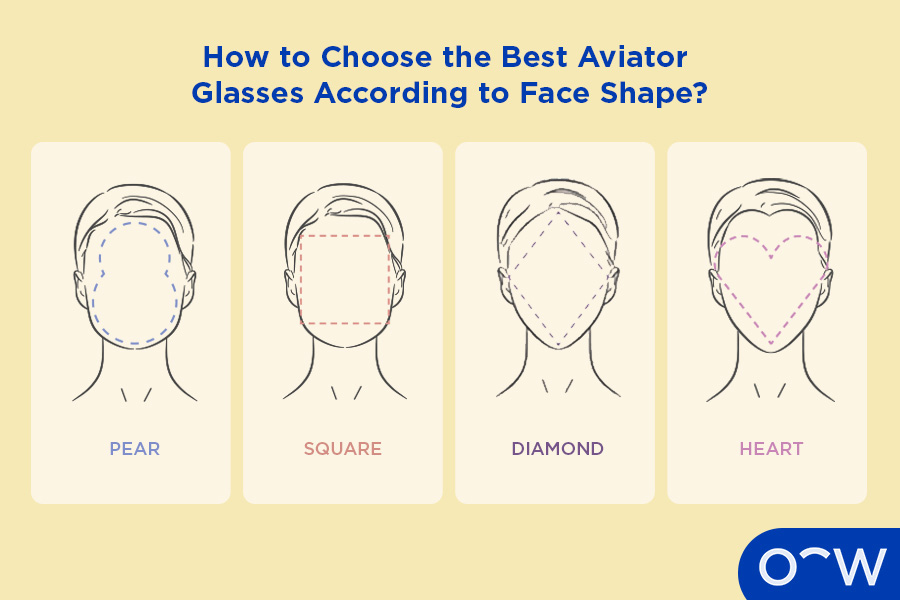 How to Choose the Best Aviator Glasses According to Face Shape?

PEAR

SQUARE

DIAMOND

HEART

OW